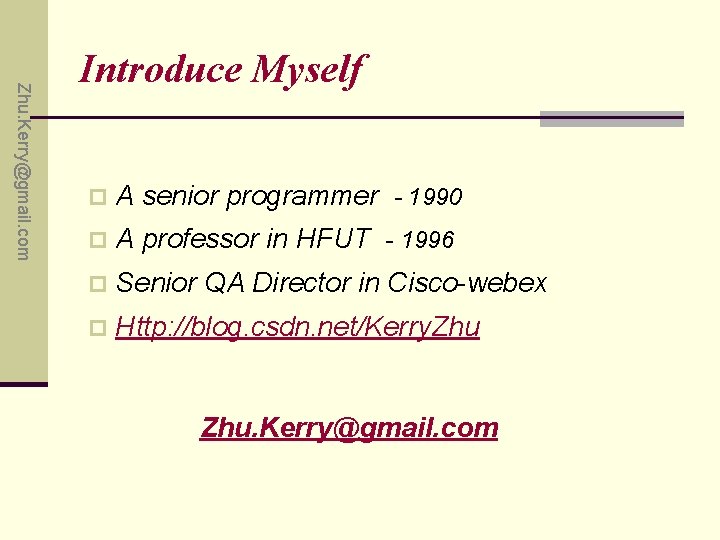 Zhu.Kerry@gmail.com

Introduce Myself

- A senior programmer - 1990
- A professor in HFUT - 1996
- Senior QA Director in Cisco-webex
- Http://blog.csdn.net/KerryZhu

Zhu.Kerry@gmail.com